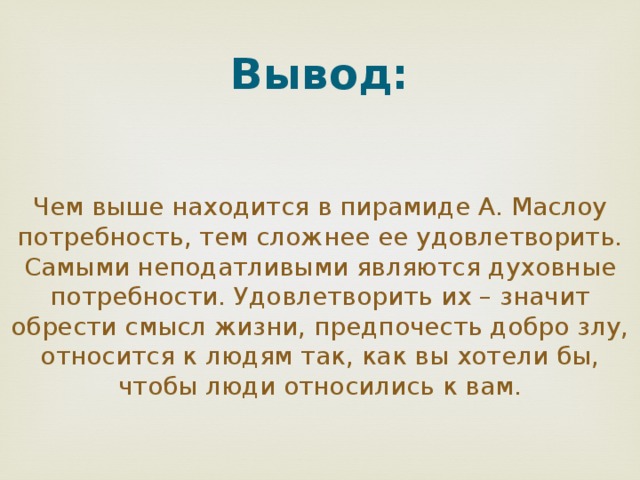 Вывод:

Чем выше находится в пирамиде А. Маслоу потребность, тем сложнее ее удовлетворить. Самыми неподатливыми являются духовные потребности. Удовлетворить их – значит обрести смысл жизни, предпочесть добро злу, относится к людям так, как вы хотели бы, чтобы люди относились к вам.